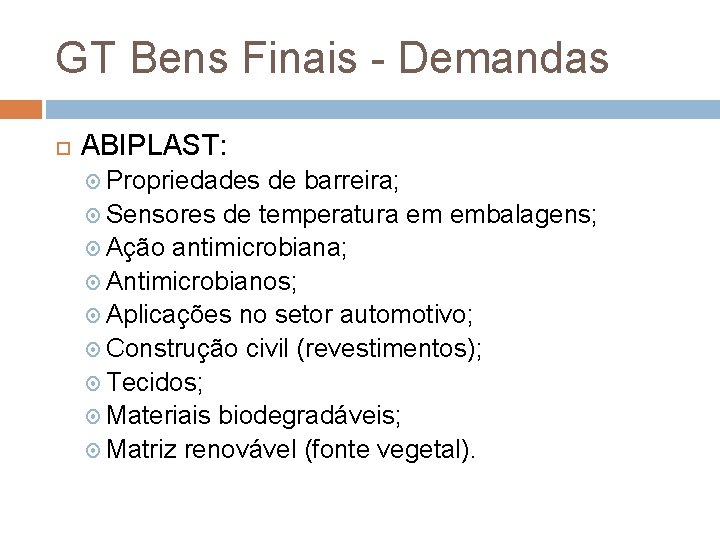 GT Bens Finais - Demandas

ABIPLAST:
Propriedades de barreira;
Sensores de temperatura em embalagens;
Ação antimicrobiana;
Antimicrobianos;
Aplicações no setor automotivo;
Construção civil (revestimentos);
Tecidos;
Materiais biodegradáveis;
Matriz renovável (fonte vegetal).